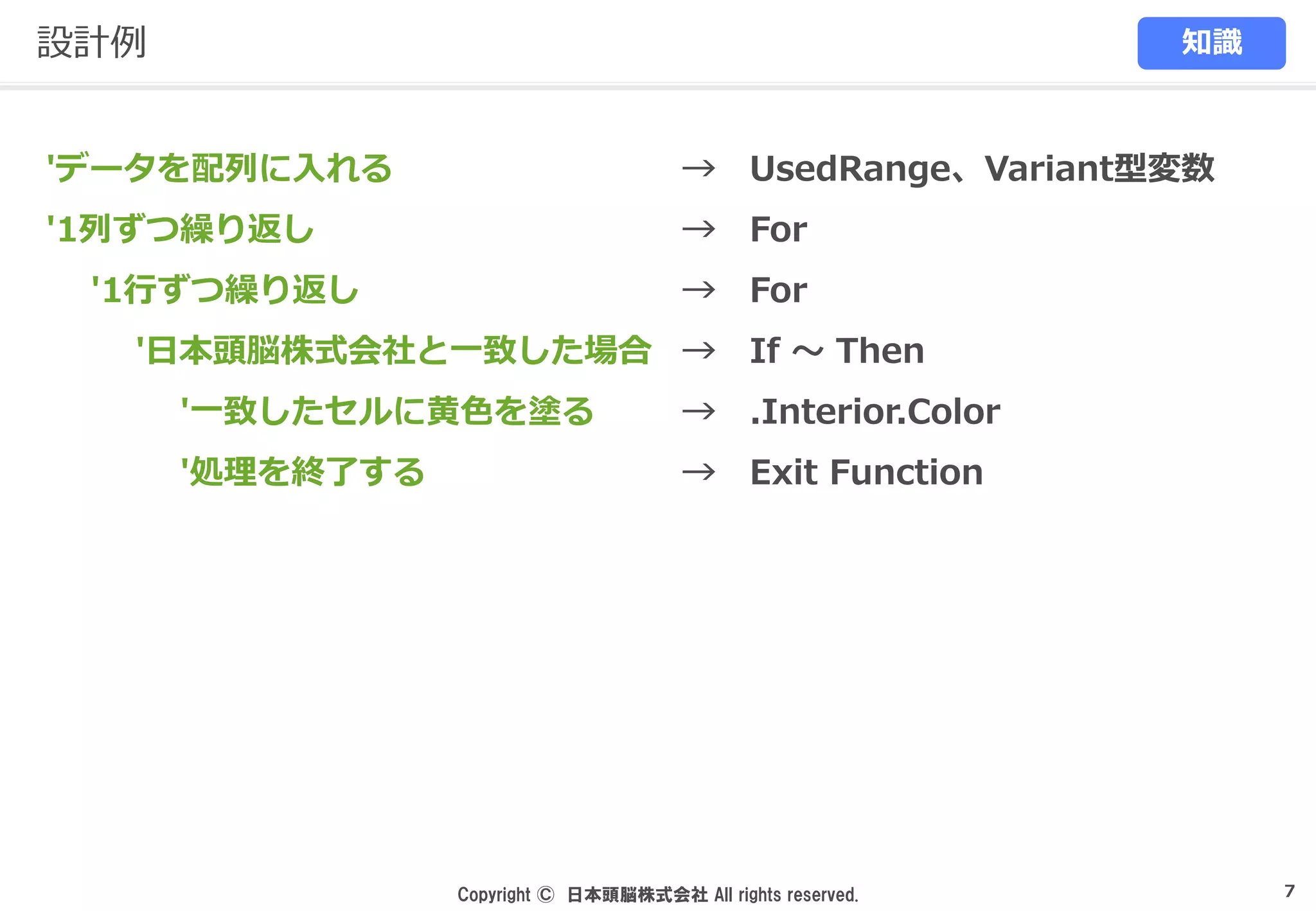 設計例

知識

'データを配列に入れる → UsedRange、Variant型変数

'1列ずつ繰り返し → For

'1行ずつ繰り返し → For

'日本頭脳株式会社と一致した場合 → If ～ Then

'一致したセルに黄色を塗る → .Interior.Color

'処理を終了する → Exit Function

Copyright © 日本頭脳株式会社 All rights reserved.

7